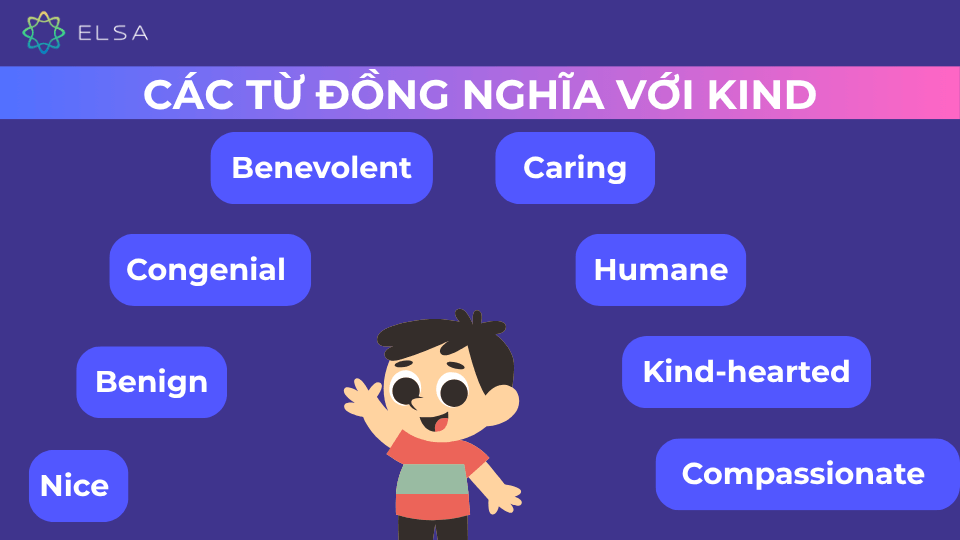 ELSA

CÁC TỪ ĐỒNG NGHĨA VỚI KIND

Benevolent

Caring

Congenial

Humane

Benign

Kind-hearted

Nice

Compassionate